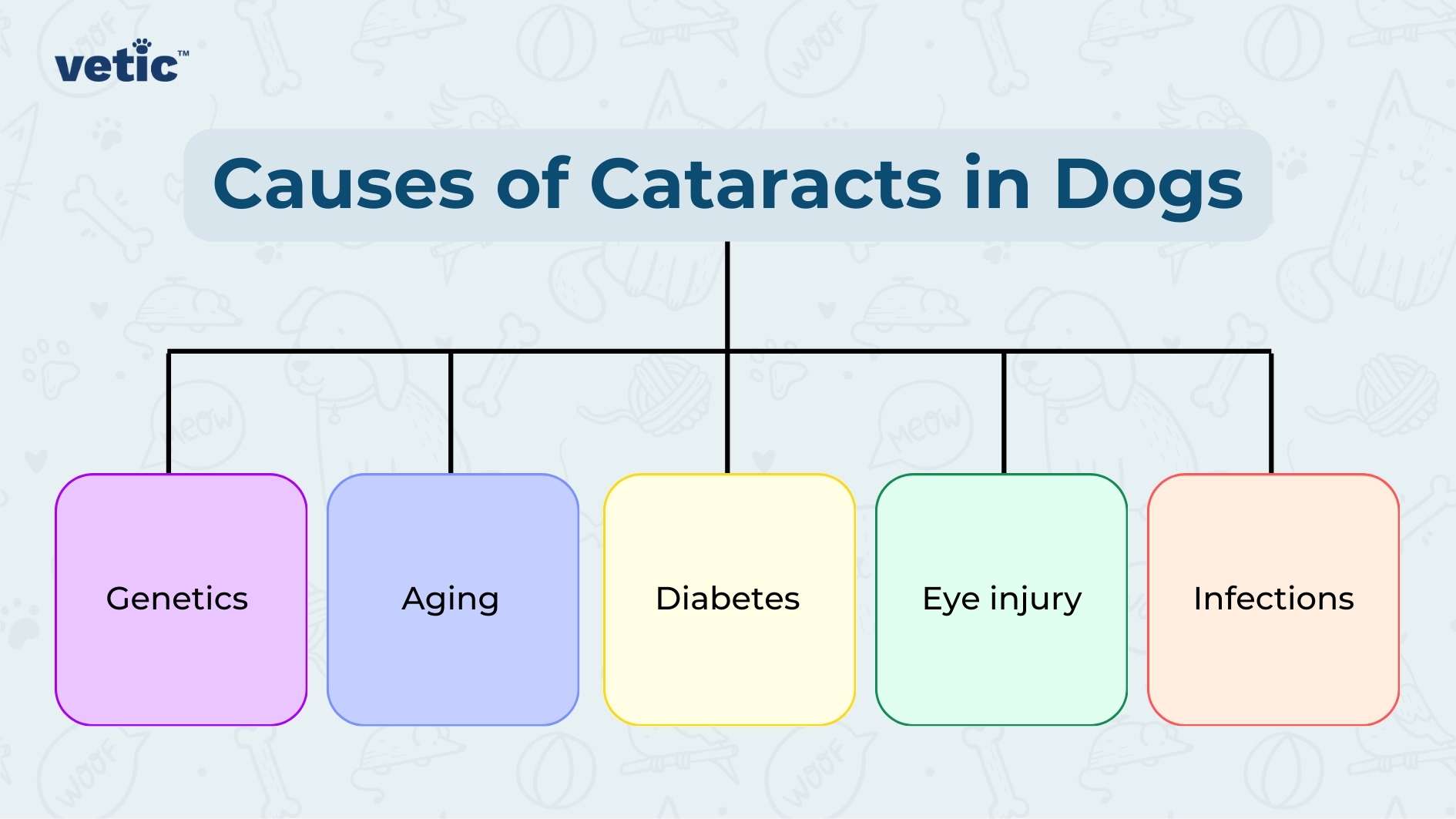 vetic™

Causes of Cataracts in Dogs

Genetics

Aging

Diabetes

Eye injury

Infections